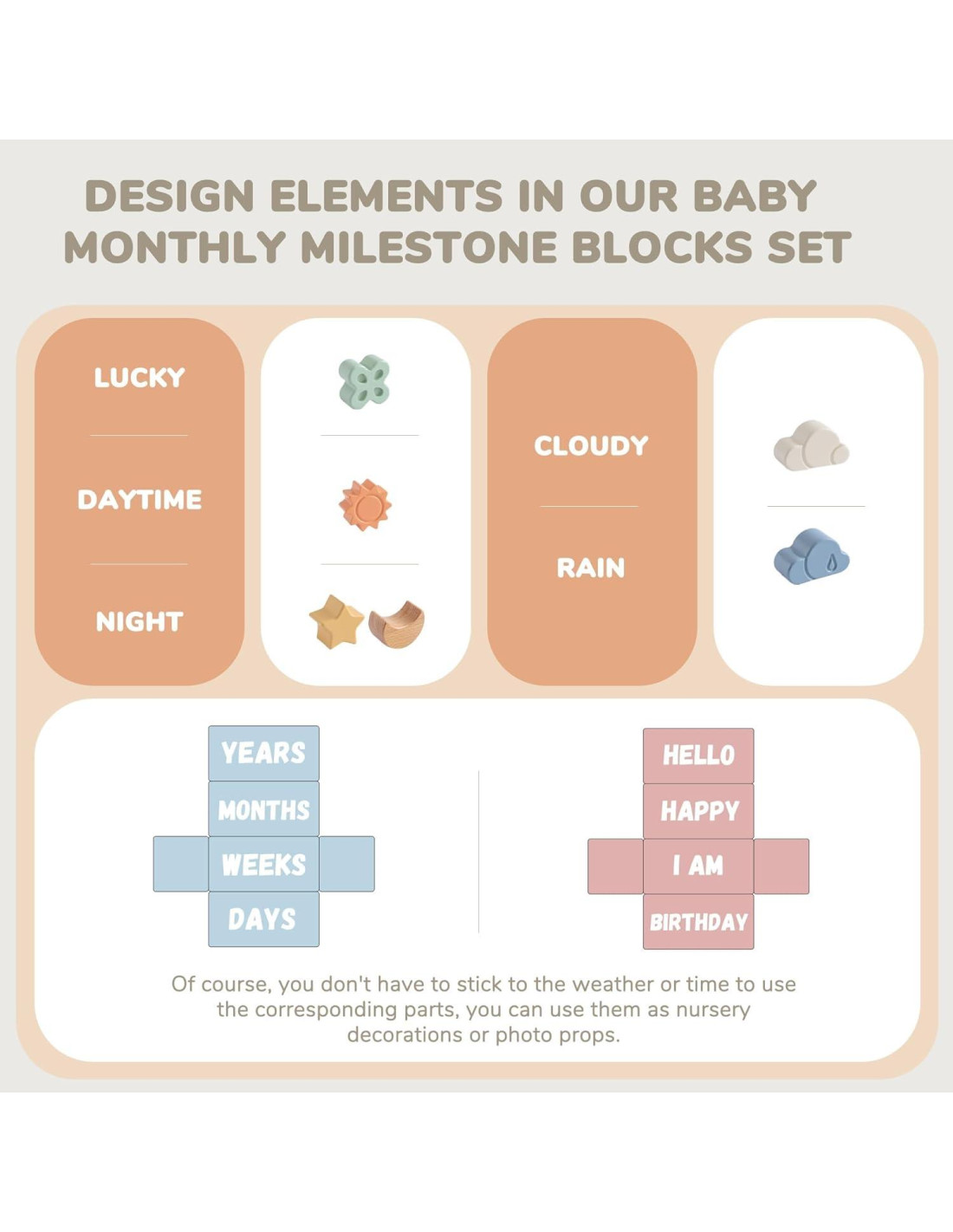 DESIGN ELEMENTS IN OUR BABY MONTHLY MILESTONE BLOCKS SET

LUCKY

DAYTIME

NIGHT

CLOUDY

RAIN

YEARS
MONTHS
WEEKS
DAYS

HELLO
HAPPY
I AM
BIRTHDAY

Of course, you don't have to stick to the weather or time to use the corresponding parts, you can use them as nursery decorations or photo props.